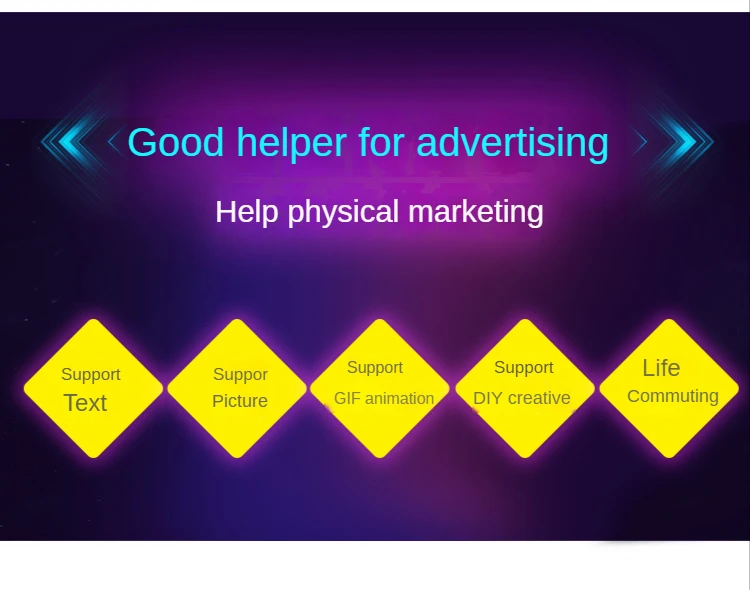 Good helper for advertising

Help physical marketing

Support Text

Suppor Picture

Support GIF animation

Support DIY creative

Life Commuting